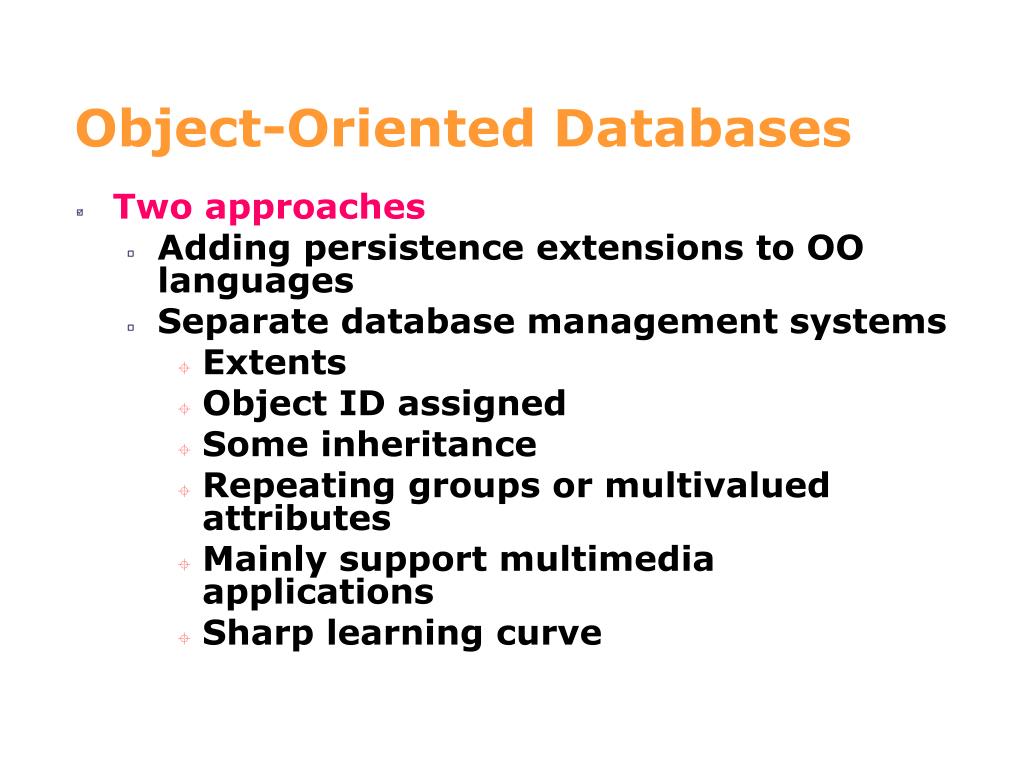 Object-Oriented Databases

Two approaches

Adding persistence extensions to OO languages

Separate database management systems

Extents

Object ID assigned

Some inheritance

Repeating groups or multivalued attributes

Mainly support multimedia applications

Sharp learning curve